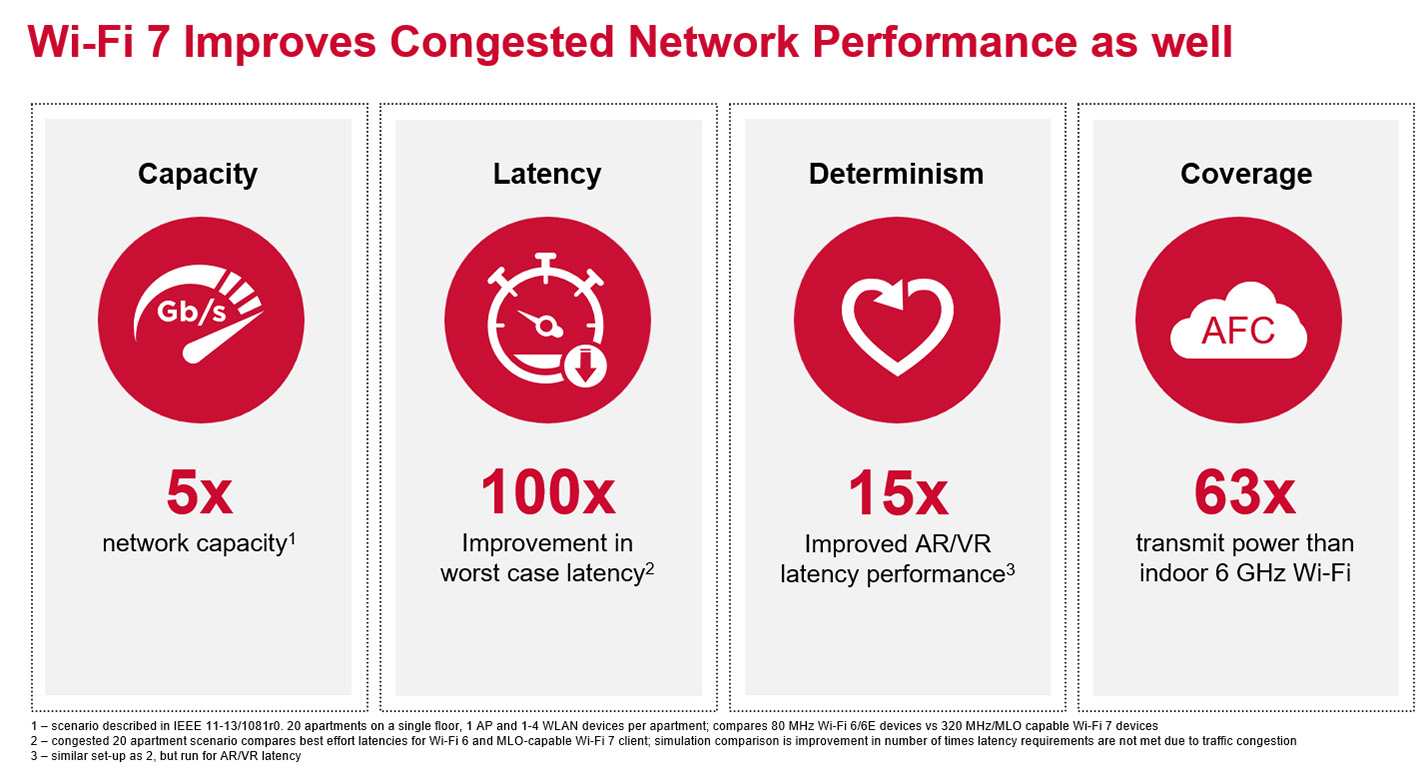 Wi-Fi 7 Improves Congested Network Performance as well

Capacity

Gb/s

5x
network capacity$^1$

Latency

100x
Improvement in worst case latency$^2$

Determinism

15x
Improved AR/VR latency performance$^3$

Coverage

AFC

63x
transmit power than indoor 6 GHz Wi-Fi

1 – scenario described in IEEE 11-13/1081r0. 20 apartments on a single floor, 1 AP and 1-4 WLAN devices per apartment; compares 80 MHz Wi-Fi 6/6E devices vs 320 MHz/MLO capable Wi-Fi 7 devices
2 – congested 20 apartment scenario compares best effort latencies for Wi-Fi 6 and MLO-capable Wi-Fi 7 client; simulation comparison is improvement in number of times latency requirements are not met due to traffic congestion
3 – similar set-up as 2, but run for AR/VR latency